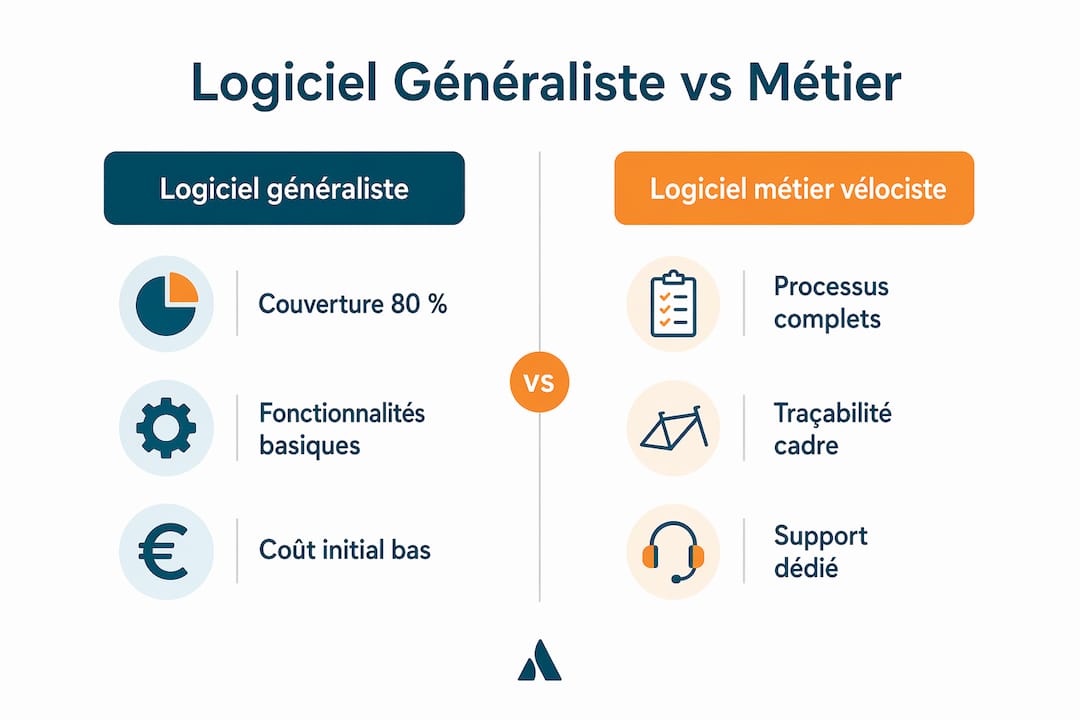 Logiciel Généraliste vs Métier

Logiciel généraliste

Couverture 80 %

Fonctionnalités basiques

Coût initial bas

VS

Logiciel métier vélociste

Processus complets

Traçabilité cadre

Support dédié